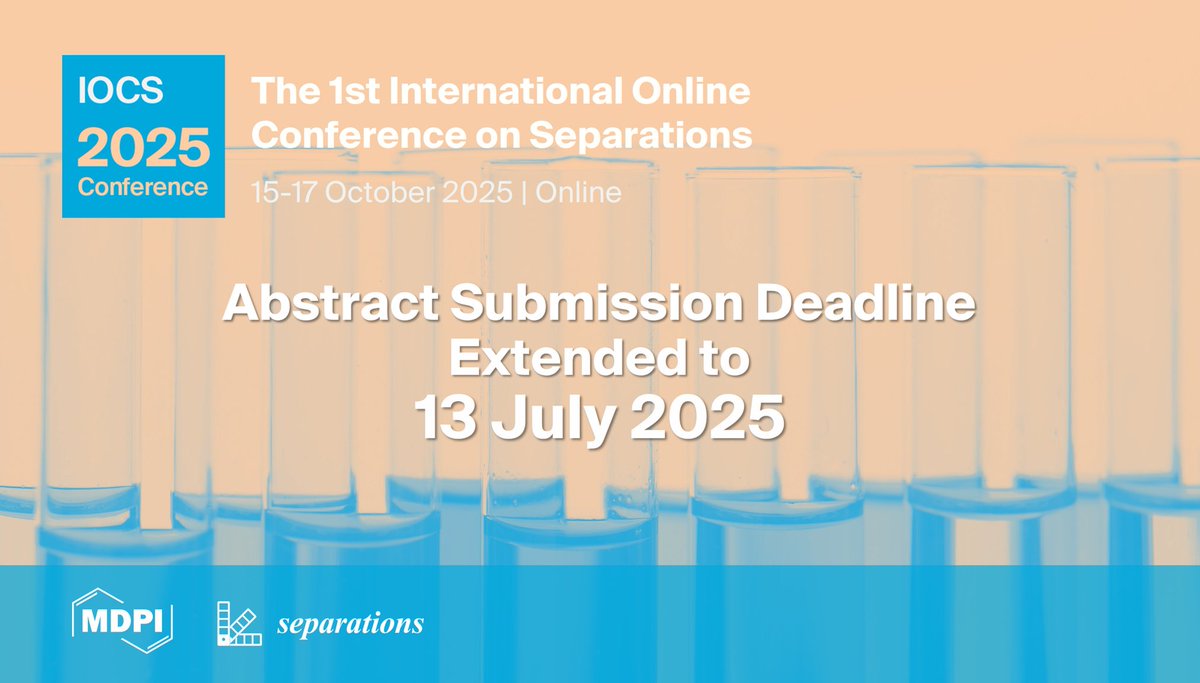 IOCS
2025
Conference

The 1st International Online Conference on Separations

15-17 October 2025 | Online

Abstract Submission Deadline Extended to 13 July 2025

MDPI

separations